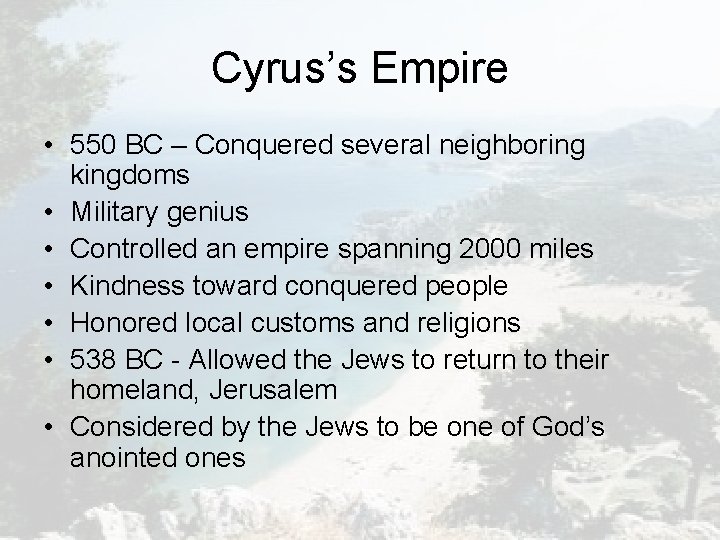 Cyrus's Empire

• 550 BC – Conquered several neighboring kingdoms
• Military genius
• Controlled an empire spanning 2000 miles
• Kindness toward conquered people
• Honored local customs and religions
• 538 BC - Allowed the Jews to return to their homeland, Jerusalem
• Considered by the Jews to be one of God's anointed ones